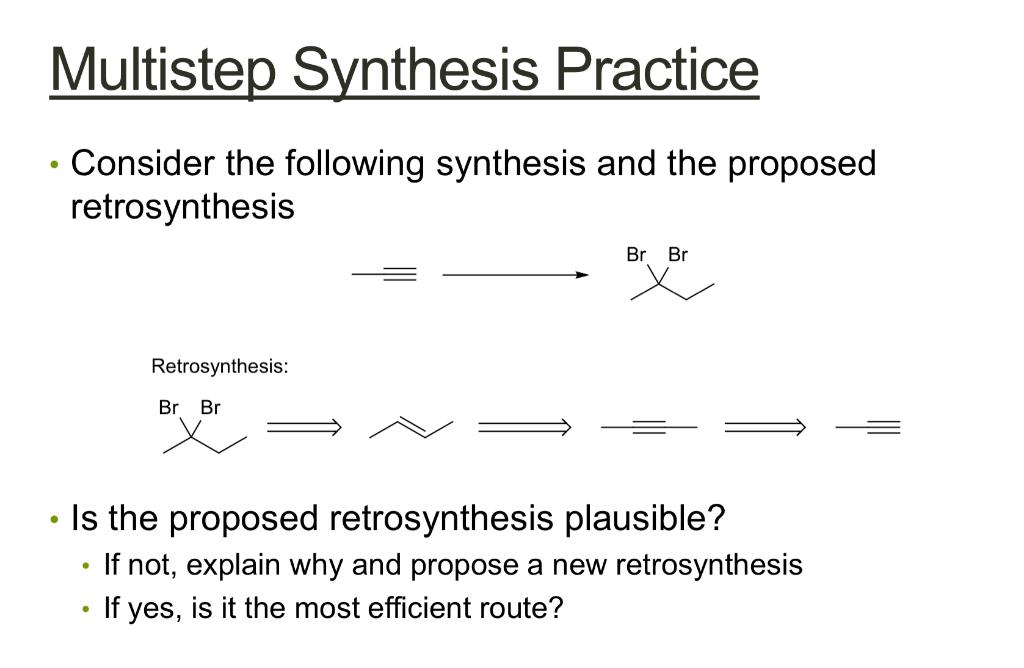 Multistep Synthesis Practice

• Consider the following synthesis and the proposed retrosynthesis

Br Br

Retrosynthesis:

Br Br

• Is the proposed retrosynthesis plausible?
  • If not, explain why and propose a new retrosynthesis
  • If yes, is it the most efficient route?